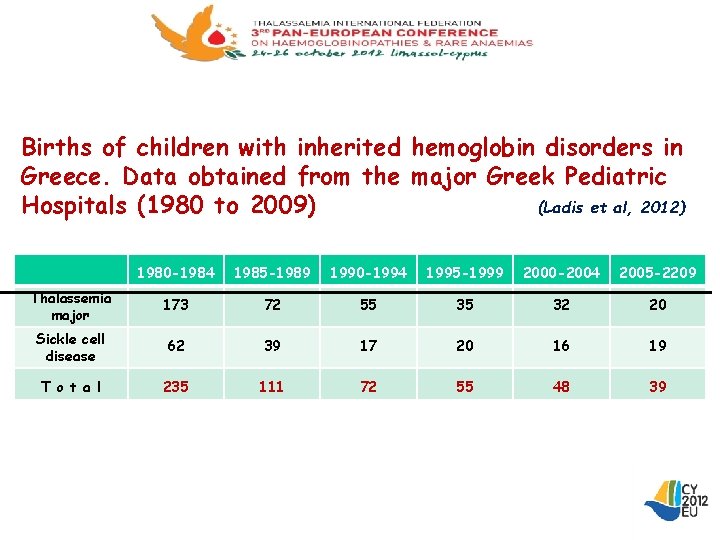 THALASSAEMIA INTERNATIONAL FEDERATION
3RD PAN-EUROPEAN CONFERENCE
ON HAEMOGLOBINOPATHIES & RARE ANAEMIAS
24-26 october 2012 limassol-cyprus

Births of children with inherited hemoglobin disorders in Greece. Data obtained from the major Greek Pediatric Hospitals (1980 to 2009) (Ladis et al, 2012)

| | 1980-1984 | 1985-1989 | 1990-1994 | 1995-1999 | 2000-2004 | 2005-2209 |
|---|---|---|---|---|---|---|
| Thalassemia major | 173 | 72 | 55 | 35 | 32 | 20 |
| Sickle cell disease | 62 | 39 | 17 | 20 | 16 | 19 |
| T o t a l | 235 | 111 | 72 | 55 | 48 | 39 |

CY 2012 EU